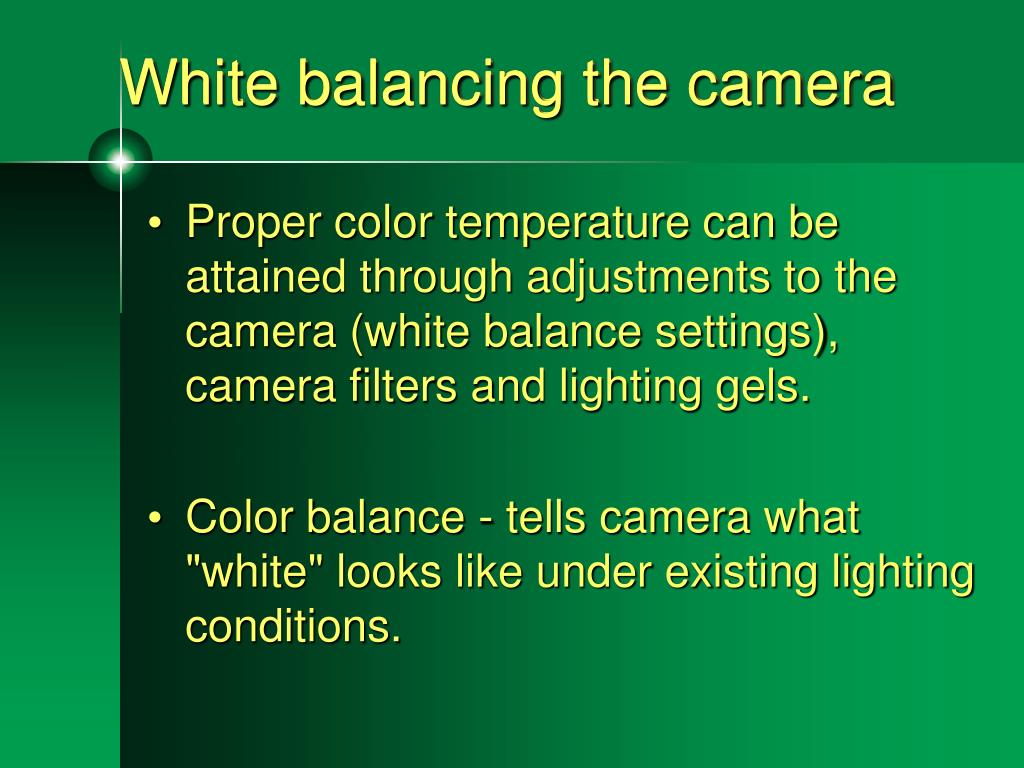 White balancing the camera

• Proper color temperature can be attained through adjustments to the camera (white balance settings), camera filters and lighting gels.

• Color balance - tells camera what "white" looks like under existing lighting conditions.